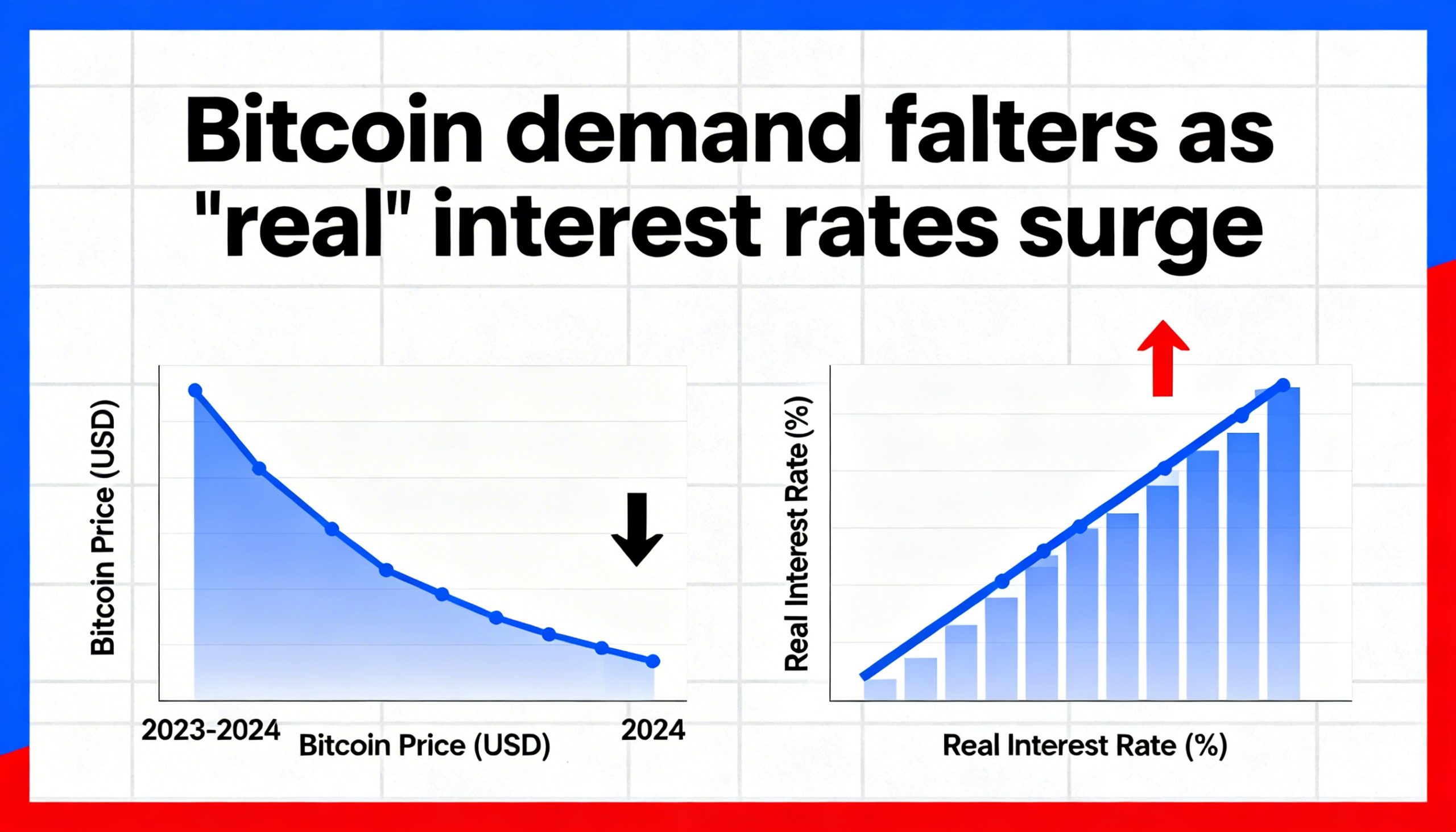 Bitcoin demand falters as "real" interest rates surge

Bitcoin Price (USD)

2023-2024

Bitcoin Price (USD)

2024

Real Interest Rate (%)

Real Interest Rate (%)